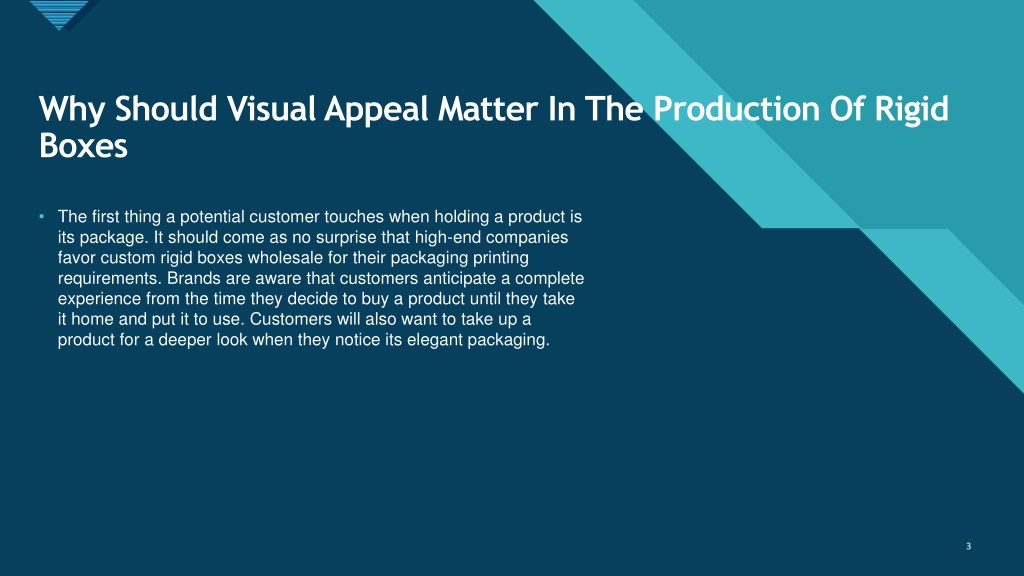 Why Should Visual Appeal Matter In The Production Of Rigid Boxes

• The first thing a potential customer touches when holding a product is its package. It should come as no surprise that high-end companies favor custom rigid boxes wholesale for their packaging printing requirements. Brands are aware that customers anticipate a complete experience from the time they decide to buy a product until they take it home and put it to use. Customers will also want to take up a product for a deeper look when they notice its elegant packaging.

3